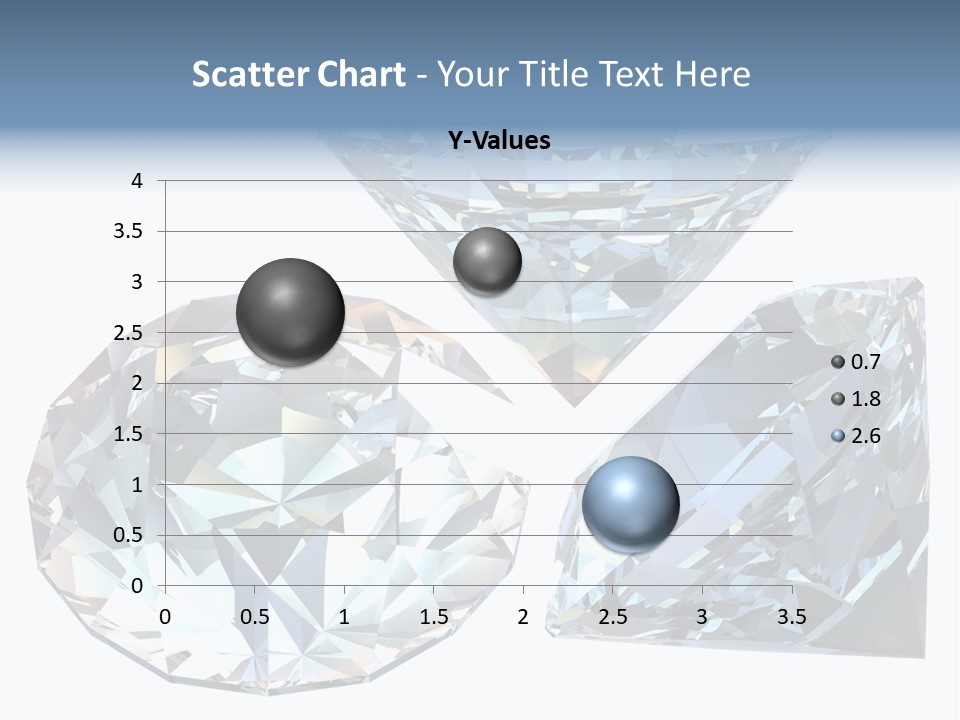 Scatter Chart - Your Title Text Here

Y-Values

4
3.5
3
2.5
2
1.5
1
0.5
0

0 0.5 1 1.5 2 2.5 3 3.5

0.7
1.8
2.6